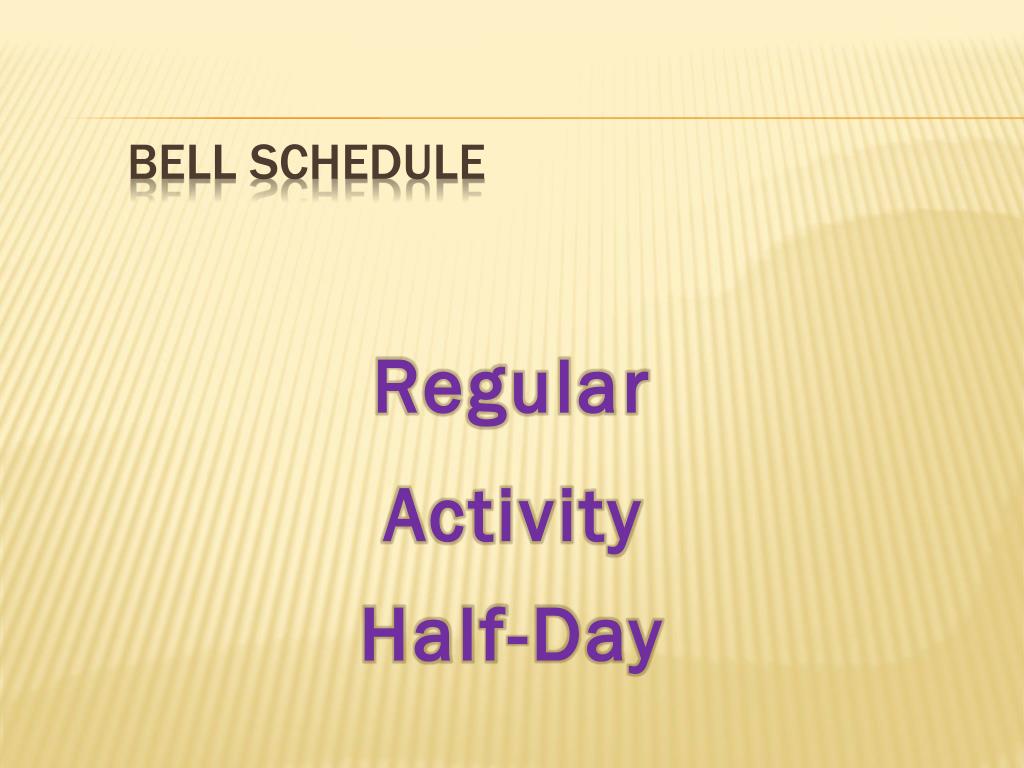 BELL SCHEDULE

Regular

Activity

Half-Day